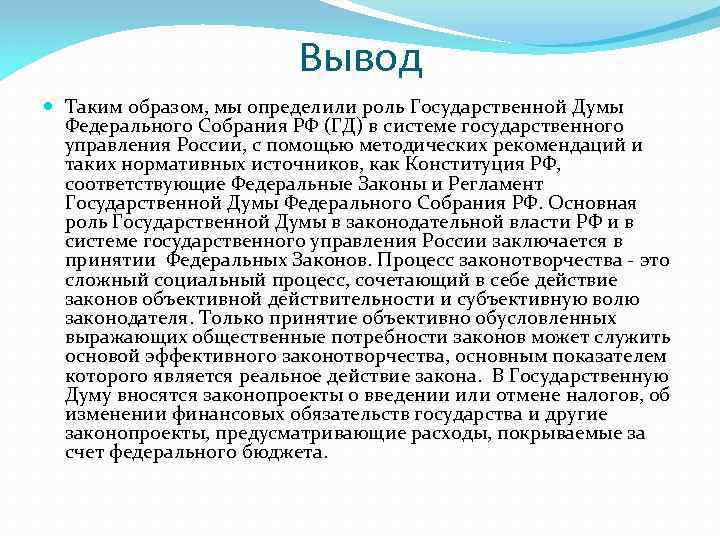 Вывод

Таким образом, мы определили роль Государственной Думы Федерального Собрания РФ (ГД) в системе государственного управления России, с помощью методических рекомендаций и таких нормативных источников, как Конституция РФ, соответствующие Федеральные Законы и Регламент Государственной Думы Федерального Собрания РФ. Основная роль Государственной Думы в законодательной власти РФ и в системе государственного управления России заключается в принятии Федеральных Законов. Процесс законотворчества - это сложный социальный процесс, сочетающий в себе действие законов объективной действительности и субъективную волю законодателя. Только принятие объективно обусловленных выражающих общественные потребности законов может служить основой эффективного законотворчества, основным показателем которого является реальное действие закона. В Государственную Думу вносятся законопроекты о введении или отмене налогов, об изменении финансовых обязательств государства и другие законопроекты, предусматривающие расходы, покрываемые за счет федерального бюджета.